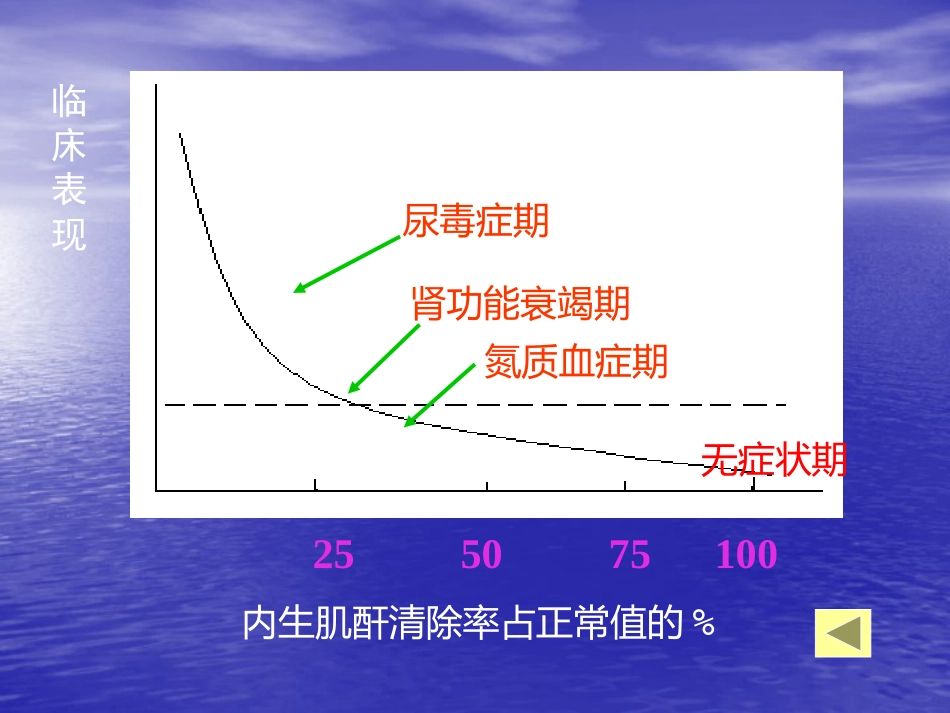 临床表现

尿毒症期

肾功能衰竭期

氮质血症期

无症状期

25 50 75 100

内生肌酐清除率占正常值的％